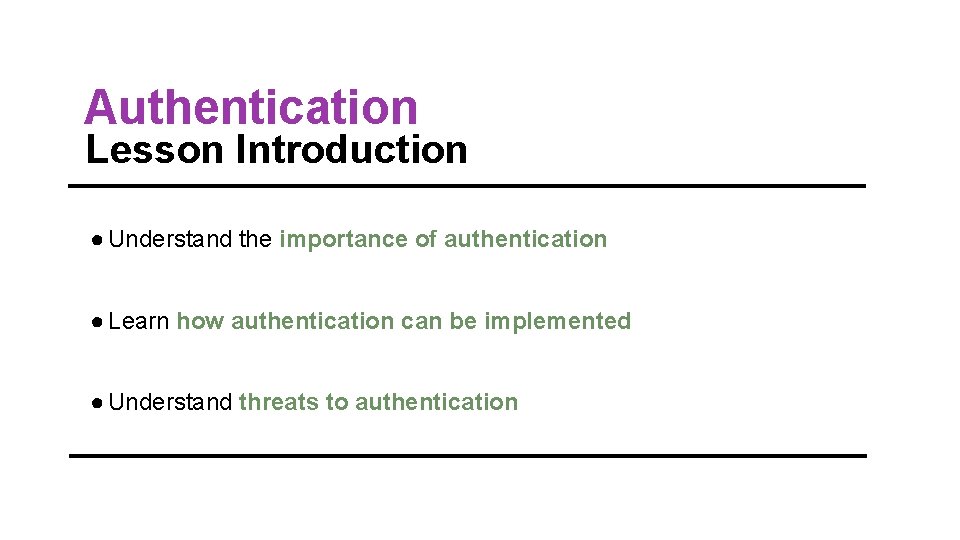 Authentication
Lesson Introduction

● Understand the importance of authentication

● Learn how authentication can be implemented

● Understand threats to authentication